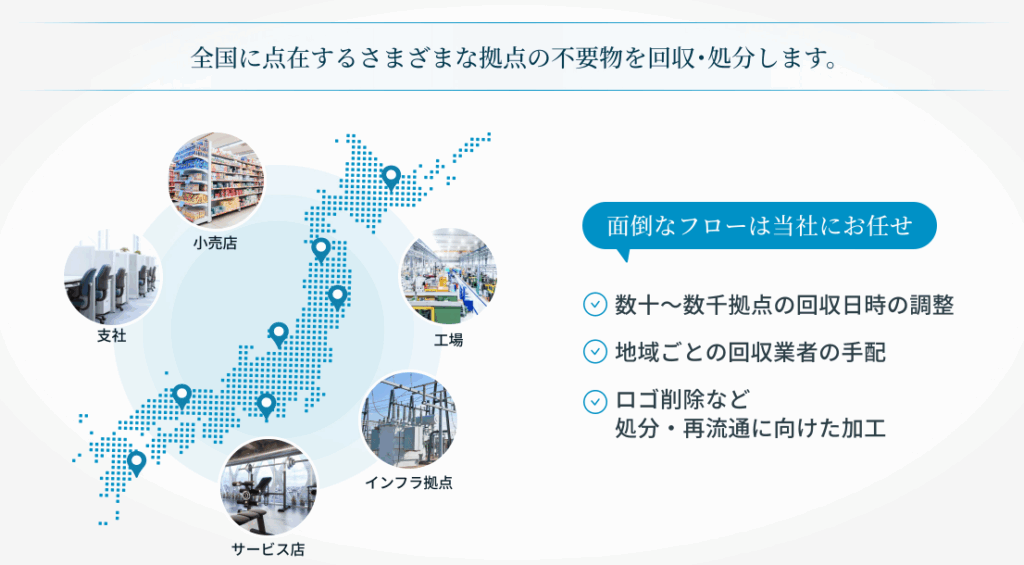 全国に点在するさまざまな拠点の不要物を回収･処分します。

小売店

支社

工場

インフラ拠点

サービス店

面倒なフローは当社にお任せ

数十〜数千拠点の回収日時の調整

地域ごとの回収業者の手配

ロゴ削除など
処分・再流通に向けた加工